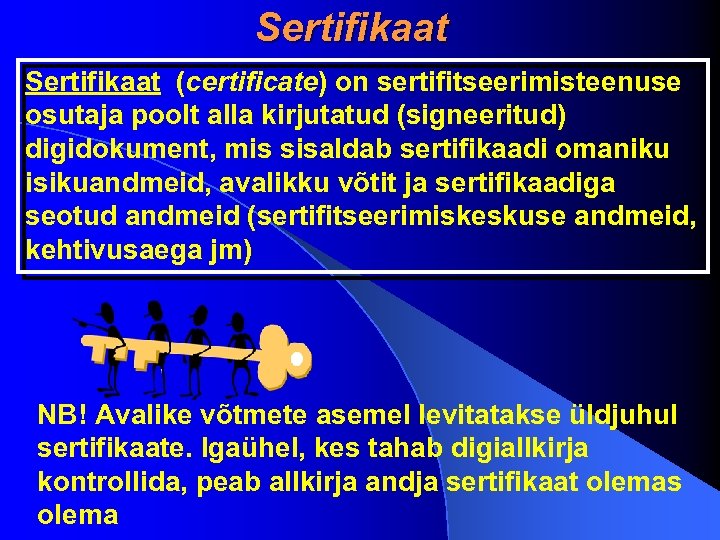 Sertifikaat

Sertifikaat (certificate) on sertifitseerimisteenuse osutaja poolt alla kirjutatud (signeeritud) digidokument, mis sisaldab sertifikaadi omaniku isikuandmeid, avalikku võtit ja sertifikaadiga seotud andmeid (sertifitseerimiskeskuse andmeid, kehtivusaega jm)

NB! Avalike võtmete asemel levitatakse üldjuhul sertifikaate. Igaühel, kes tahab digiallkirja kontrollida, peab allkirja andja sertifikaat olemas olema